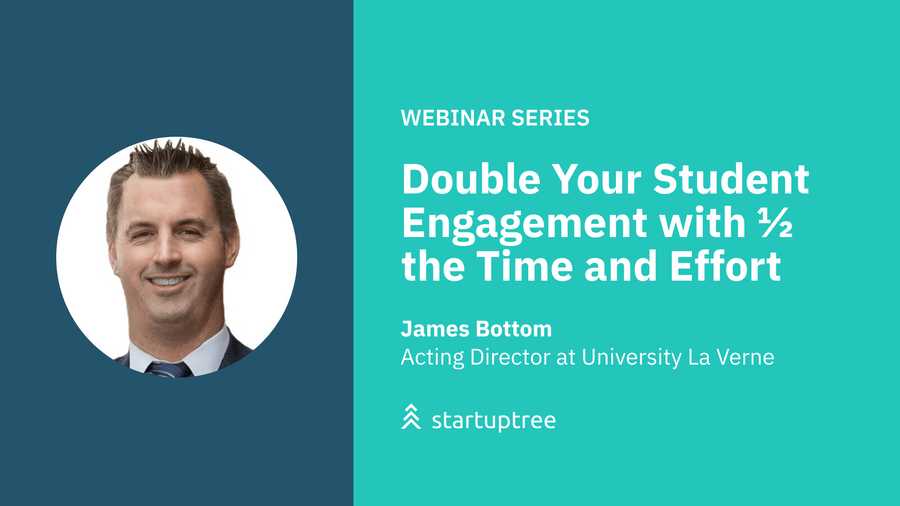 WEBINAR SERIES

Double Your Student Engagement with ½ the Time and Effort

James Bottom
Acting Director at University La Verne

startuptree